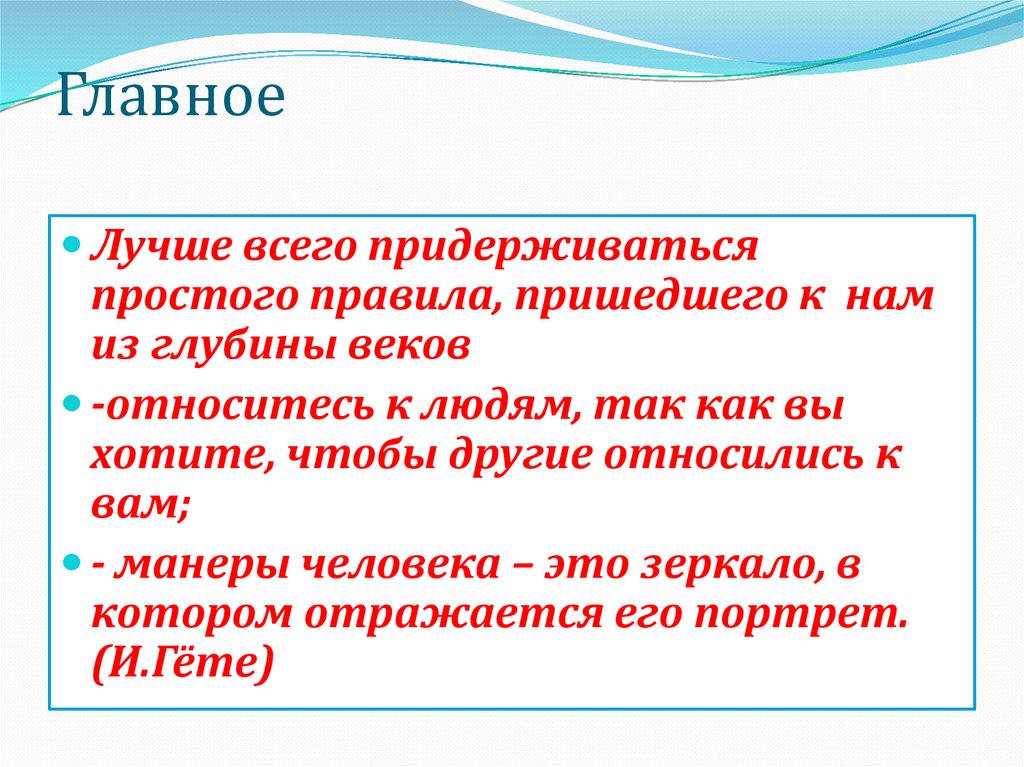 Главное

Лучше всего придерживаться простого правила, пришедшего к нам из глубины веков

-относитесь к людям, так как вы хотите, чтобы другие относились к вам;

- манеры человека – это зеркало, в котором отражается его портрет. (И.Гёте)